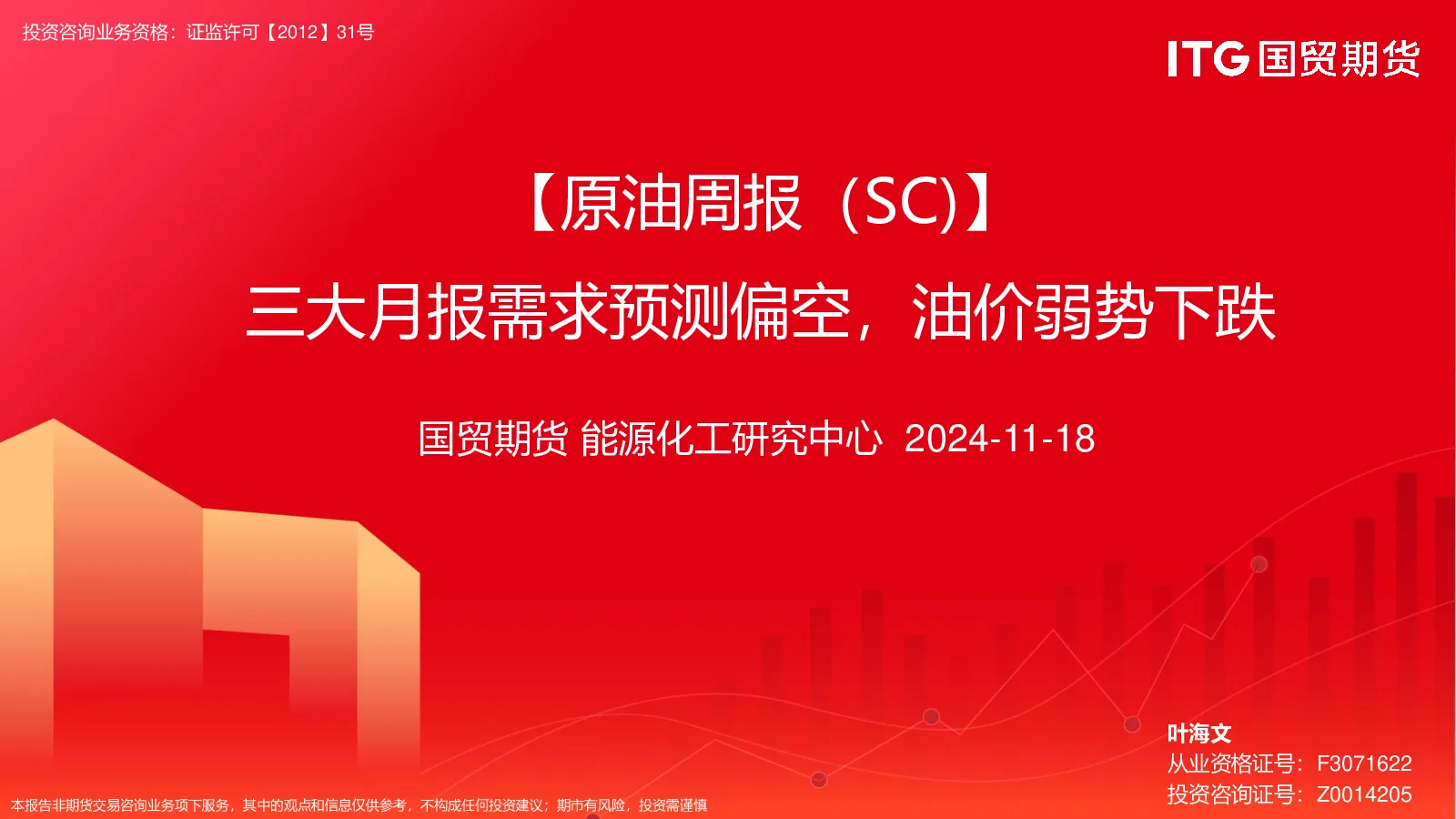 投资咨询业务资格：证监许可【2012】31号

ITG 国贸期货

【原油周报（SC)】

三大月报需求预测偏空，油价弱势下跌

国贸期货 能源化工研究中心 2024-11-18

叶海文
从业资格证号：F3071622
投资咨询证号：Z0014205

本报告非期货交易咨询业务项下服务，其中的观点和信息仅供参考，不构成任何投资建议；期市有风险，投资需谨慎